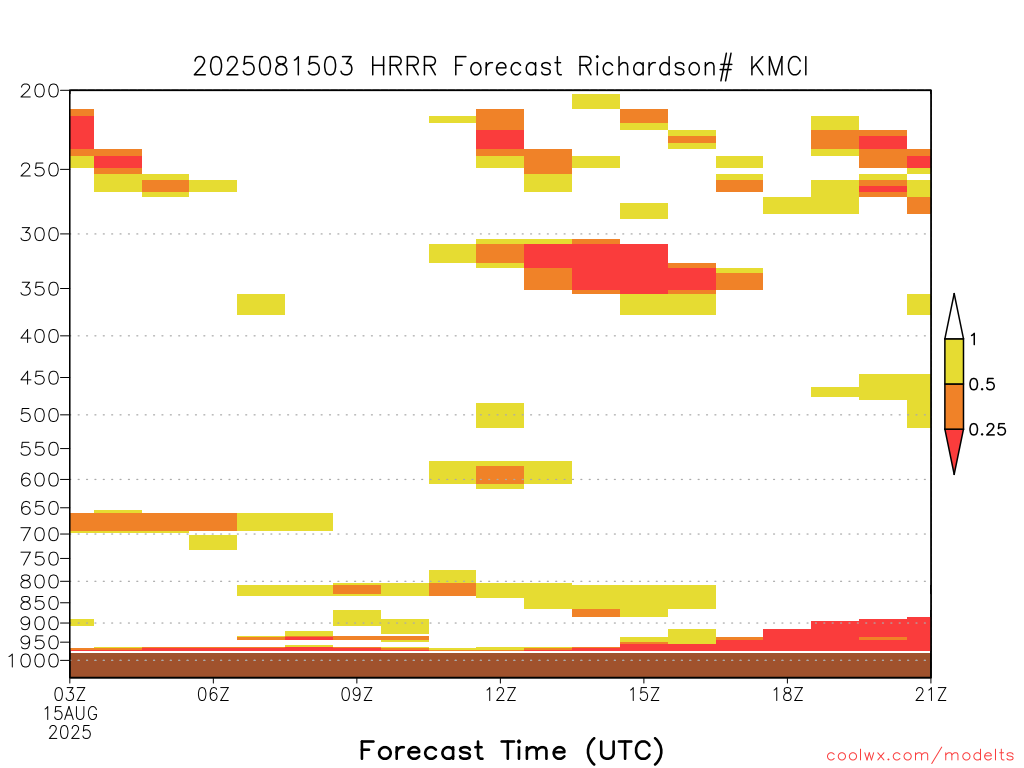 2025081503 HRRR Forecast Richardson# KMCI

200
250
300
350
400
450
500
550
600
650
700
750
800
850
900
950
1000

1
0.5
0.25

03Z
15AUG
2025
06Z
09Z
12Z
15Z
18Z
21Z

Forecast Time (UTC)

coolwx.com/modelts